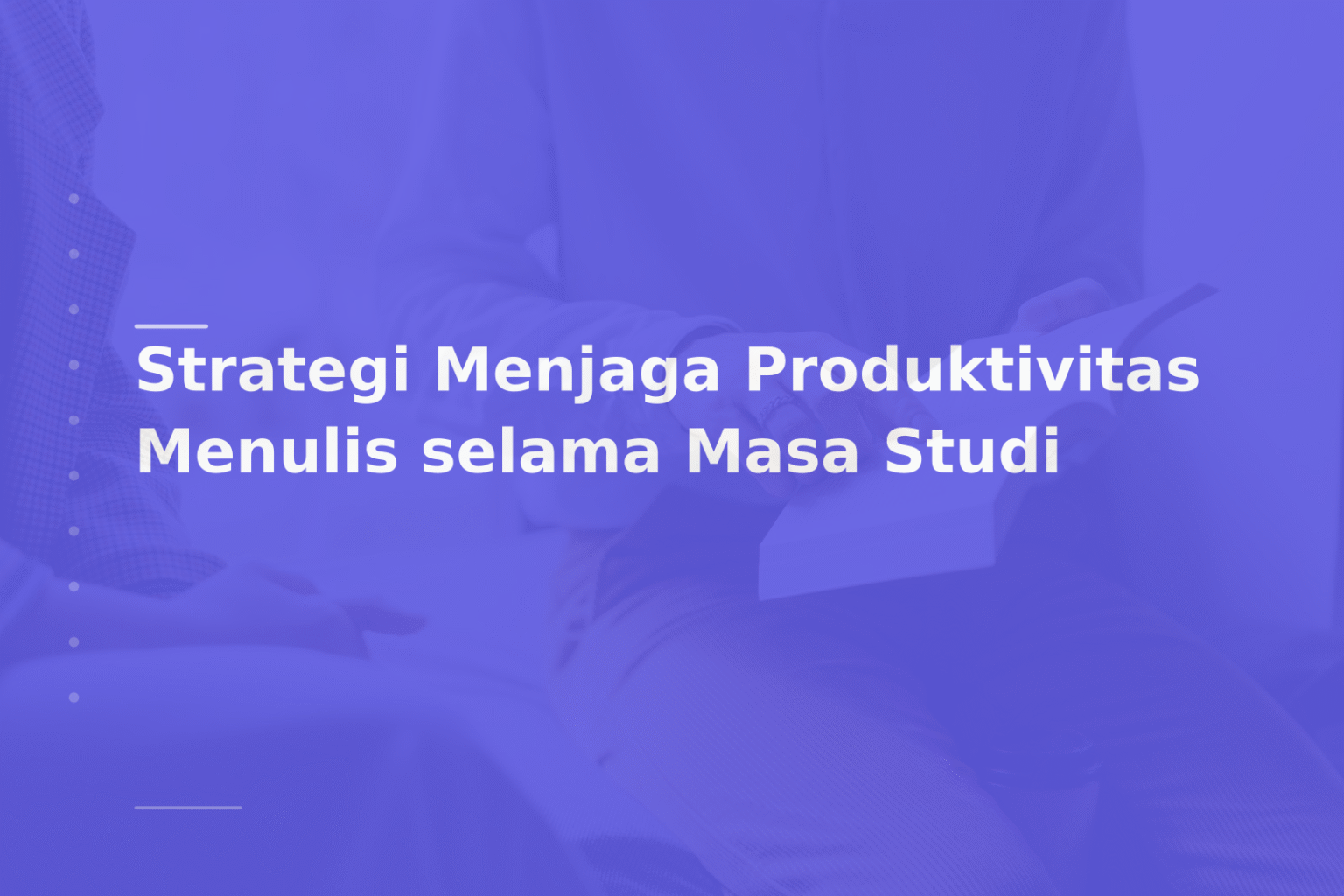 Strategi Menjaga Produktivitas Menulis selama Masa Studi